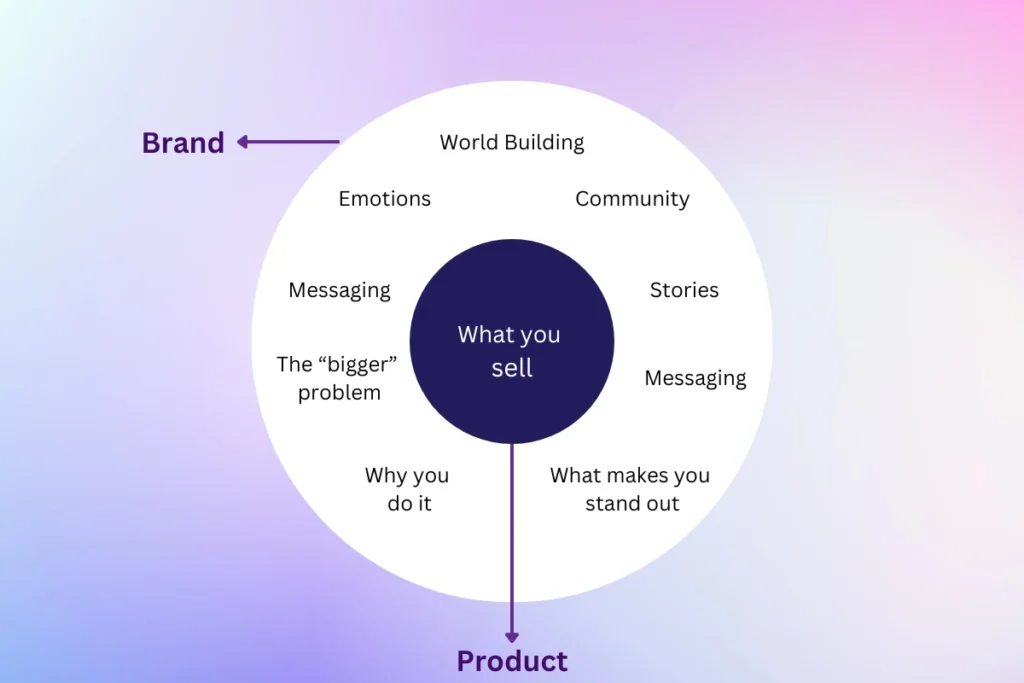 Brand

World Building

Emotions

Community

Messaging

Stories

What you sell

The “bigger” problem

Messaging

Why you do it

What makes you stand out

Product